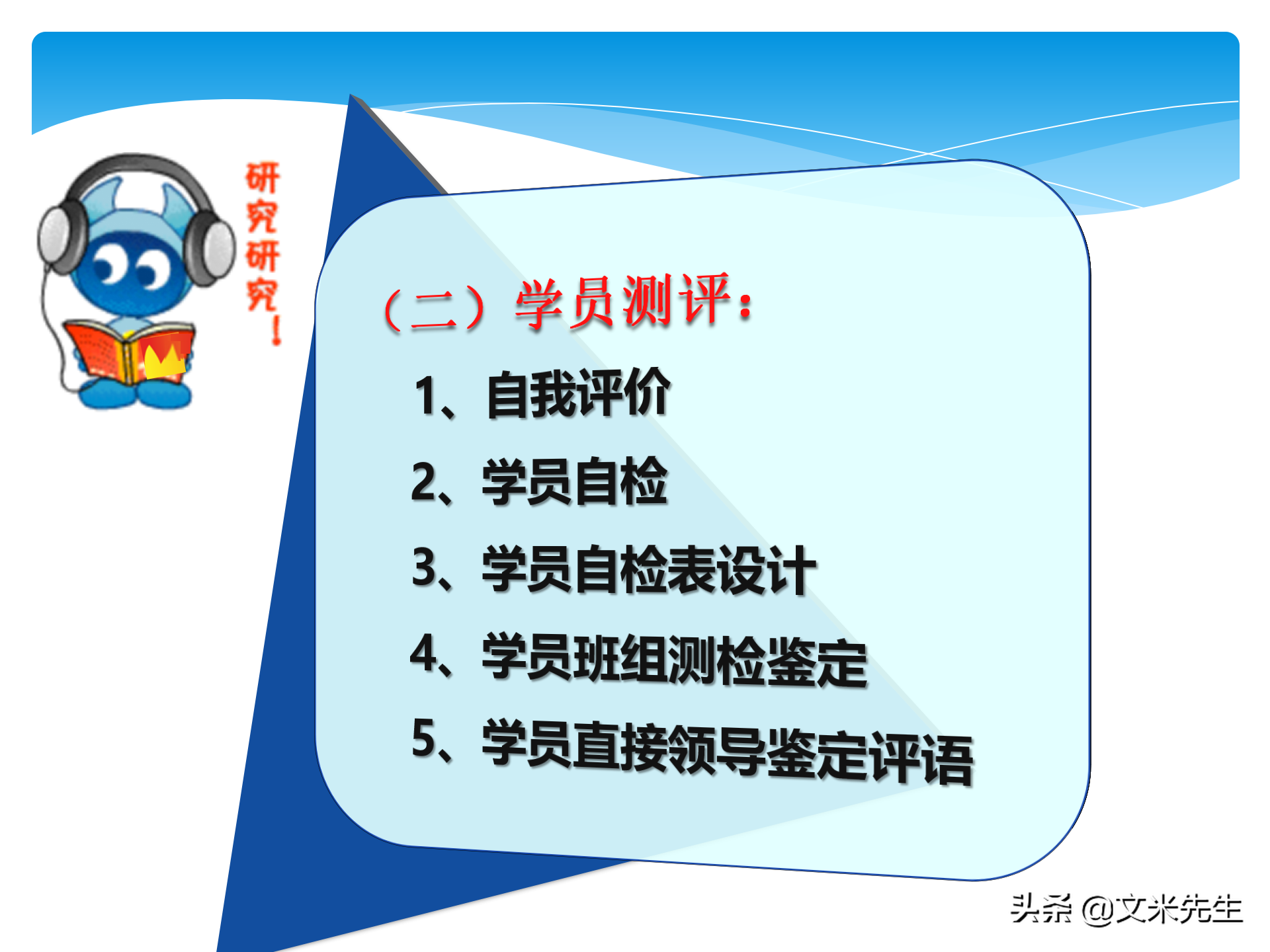 研究研究！

（二）学员测评：

1、自我评价

2、学员自检

3、学员自检表设计

4、学员班组测检鉴定

5、学员直接领导鉴定评语

头条 @文米先生